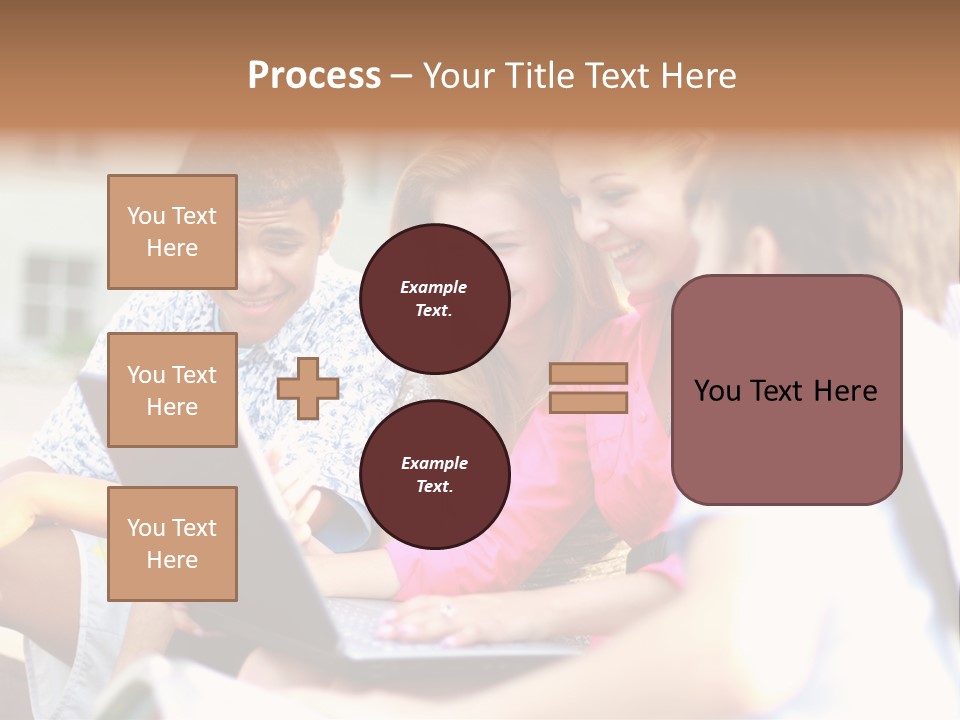 Process – Your Title Text Here

You Text Here

You Text Here

You Text Here

Example Text.

Example Text.

You Text Here